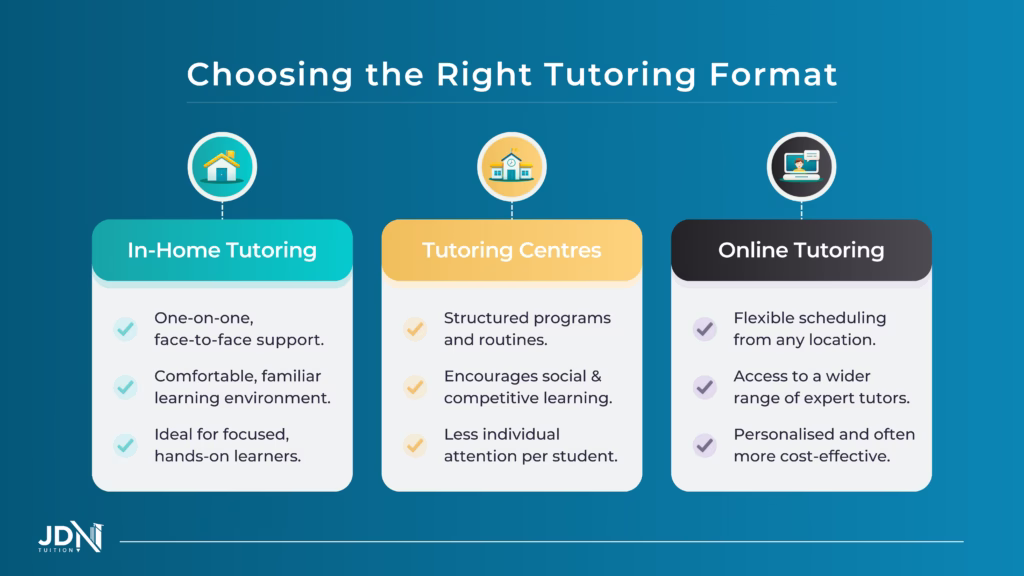 Choosing the Right Tutoring Format

In-Home Tutoring

One-on-one, face-to-face support.

Comfortable, familiar learning environment.

Ideal for focused, hands-on learners.

Tutoring Centres

Structured programs and routines.

Encourages social & competitive learning.

Less individual attention per student.

Online Tutoring

Flexible scheduling from any location.

Access to a wider range of expert tutors.

Personalised and often more cost-effective.

JDN
TUITION